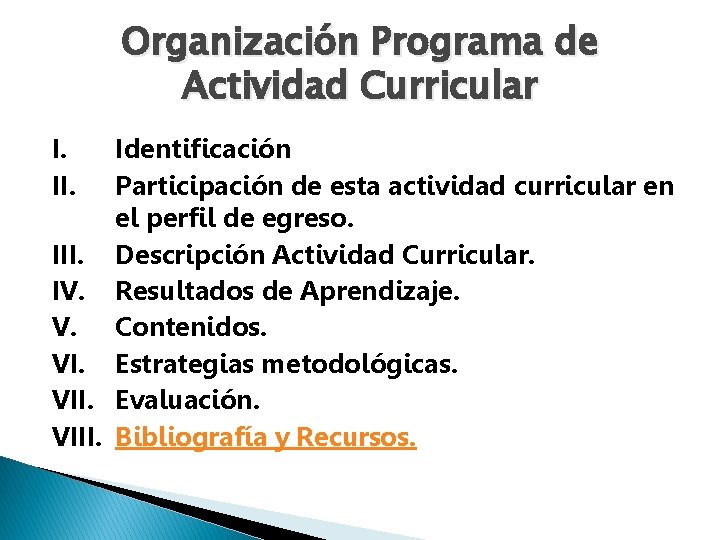 Organización Programa de Actividad Curricular

I. Identificación
II. Participación de esta actividad curricular en el perfil de egreso.
III. Descripción Actividad Curricular.
IV. Resultados de Aprendizaje.
V. Contenidos.
VI. Estrategias metodológicas.
VII. Evaluación.
VIII. Bibliografía y Recursos.